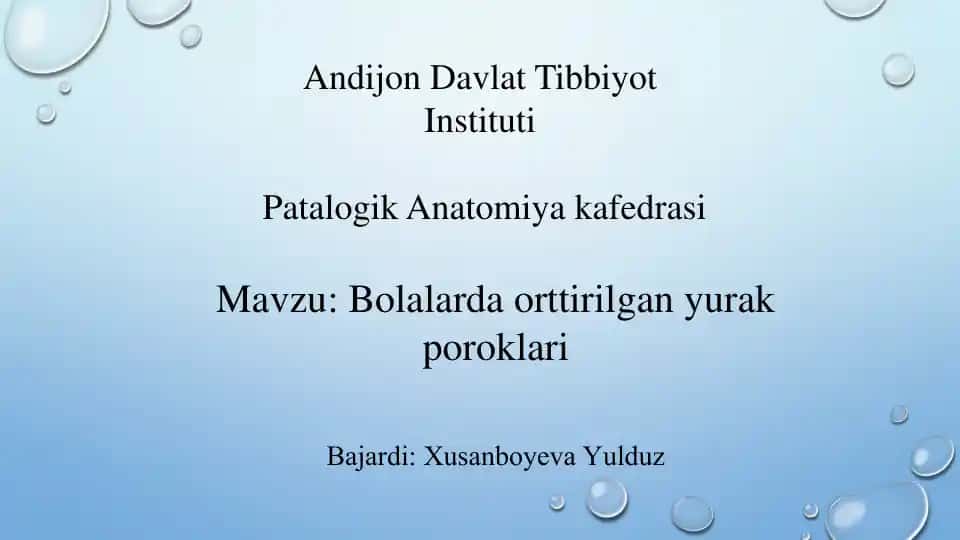 Andijon Davlat Tibbiyot Instituti

Patalogik Anatomiya kafedrasi

Mavzu: Bolalarda orttirilgan yurak poroklari

Bajardi: Xusanboyeva Yulduz